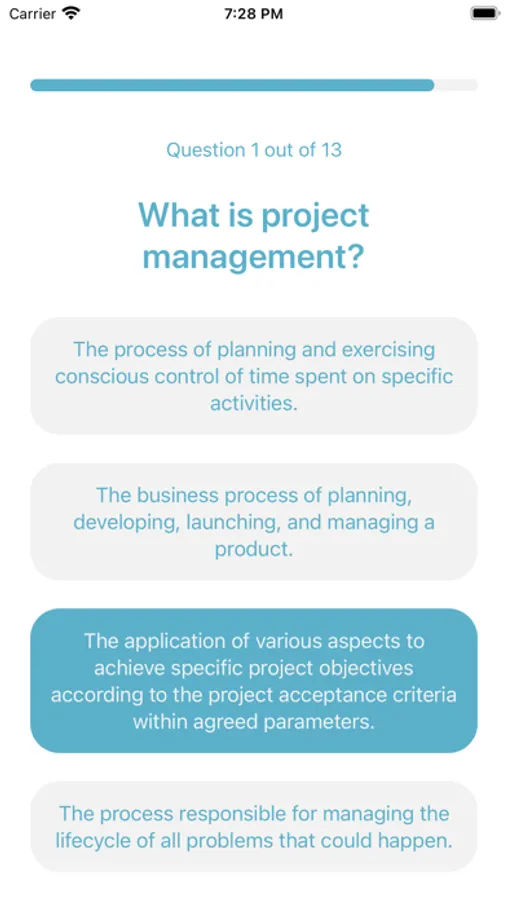 Carrier 7:28 PM

Question 1 out of 13

What is project management?

The process of planning and exercising conscious control of time spent on specific activities.

The business process of planning, developing, launching, and managing a product.

The application of various aspects to achieve specific project objectives according to the project acceptance criteria within agreed parameters.

The process responsible for managing the lifecycle of all problems that could happen.